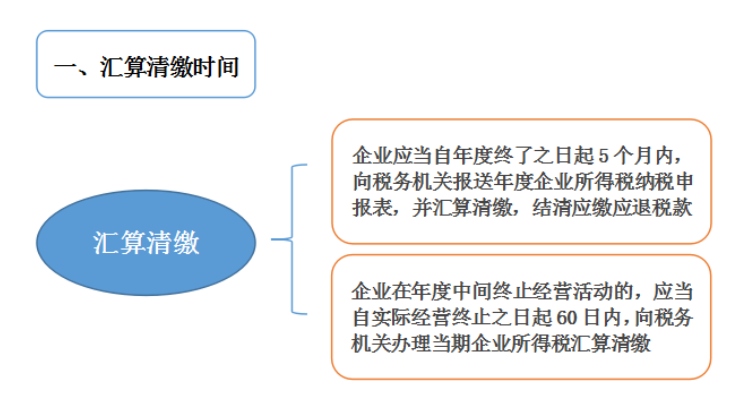 一、汇算清缴时间

汇算清缴

企业应当自年度终了之日起 5 个月内，向税务机关报送年度企业所得税纳税申报表，并汇算清缴，结清应缴应退税款

企业在年度中间终止经营活动的，应当自实际经营终止之日起 60 日内，向税务机关办理当期企业所得税汇算清缴